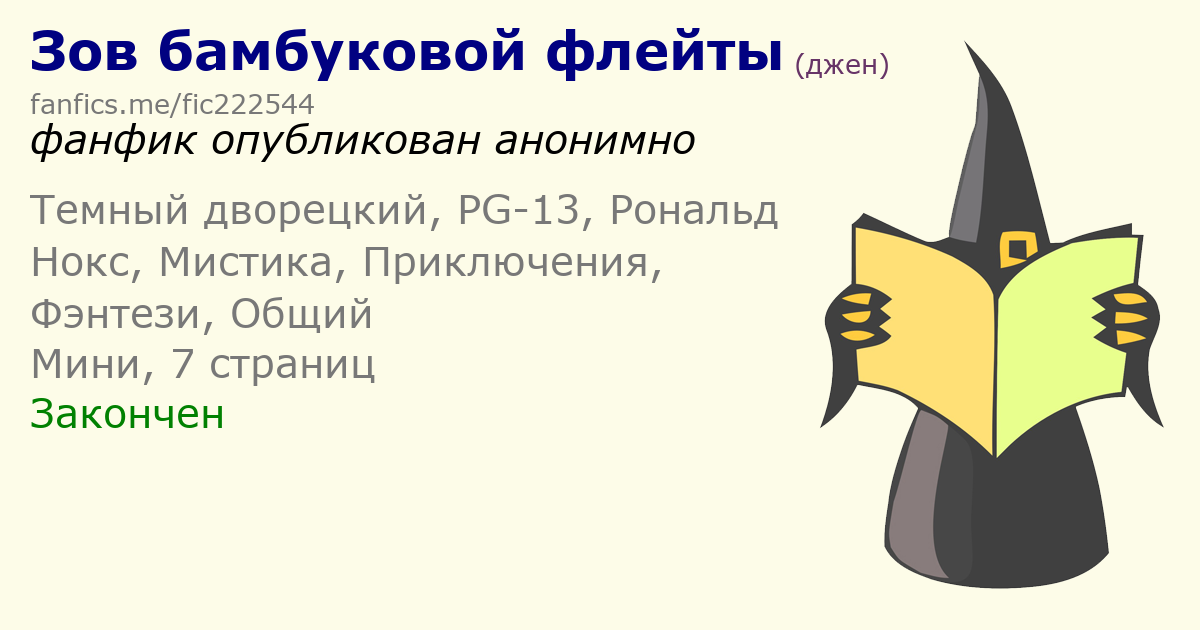 Зов бамбуковой флейты (джен)
fanfics.me/fic222544
фанфик опубликован анонимно

Темный дворецкий, PG-13, Рональд Нокс, Мистика, Приключения, Фэнтези, Общий
Мини, 7 страниц
Закончен